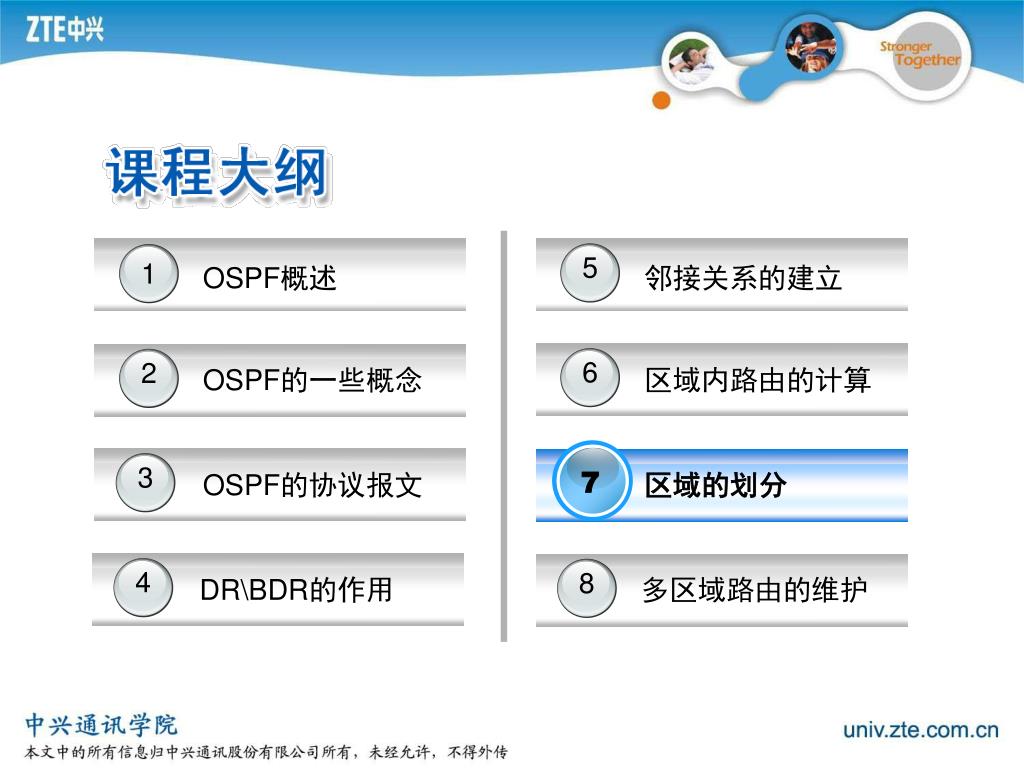 ZTE中兴

Stronger Together

课程大纲

1 OSPF概述

2 OSPF的一些概念

3 OSPF的协议报文

4 DR\BDR的作用

5 邻接关系的建立

6 区域内路由的计算

7 区域的划分

8 多区域路由的维护

中兴通讯学院
本文中的所有信息归中兴通讯股份有限公司所有，未经允许，不得外传

univ.zte.com.cn